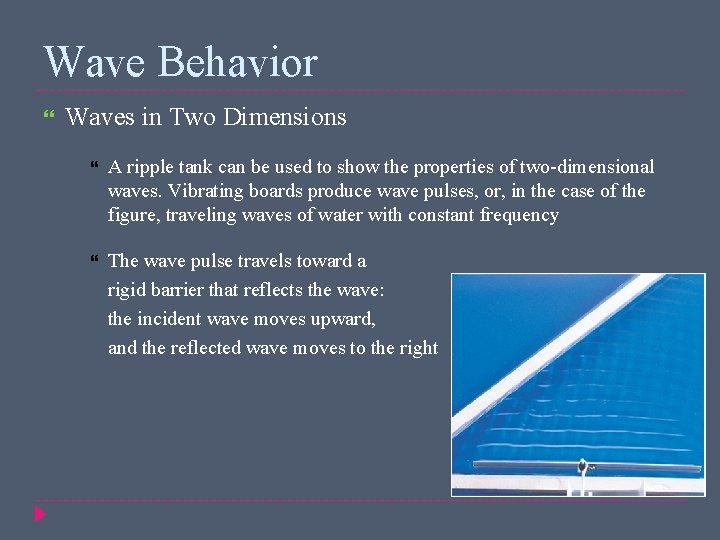 Wave Behavior

Waves in Two Dimensions

A ripple tank can be used to show the properties of two-dimensional waves. Vibrating boards produce wave pulses, or, in the case of the figure, traveling waves of water with constant frequency

The wave pulse travels toward a rigid barrier that reflects the wave: the incident wave moves upward, and the reflected wave moves to the right